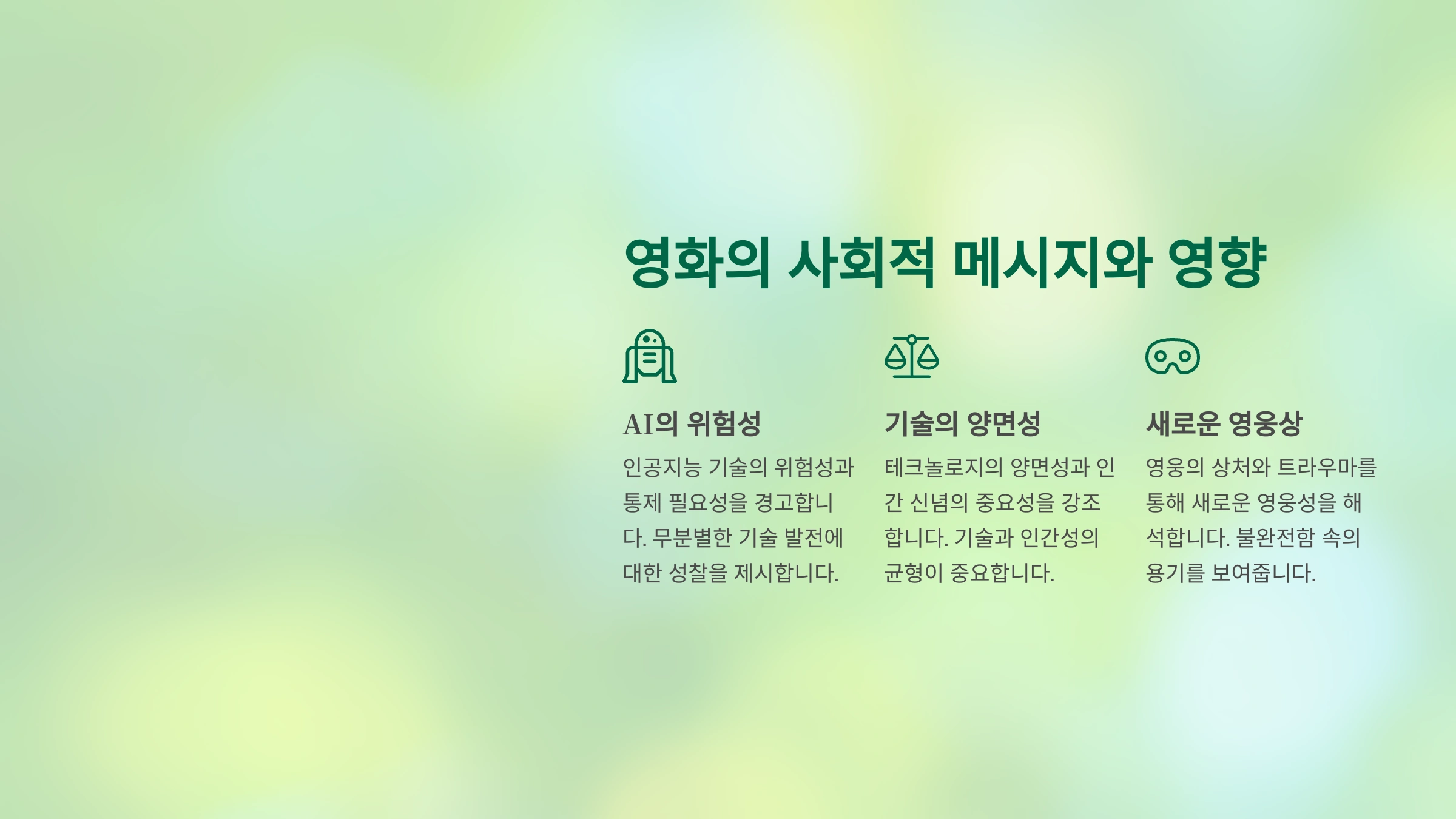 영화의 사회적 메시지와 영향

AI의 위험성

인공지능 기술의 위험성과 통제 필요성을 경고합니다. 무분별한 기술 발전에 대한 성찰을 제시합니다.

기술의 양면성

테크놀로지의 양면성과 인간 신념의 중요성을 강조합니다. 기술과 인간성의 균형이 중요합니다.

새로운 영웅상

영웅의 상처와 트라우마를 통해 새로운 영웅성을 해석합니다. 불완전함 속의 용기를 보여줍니다.